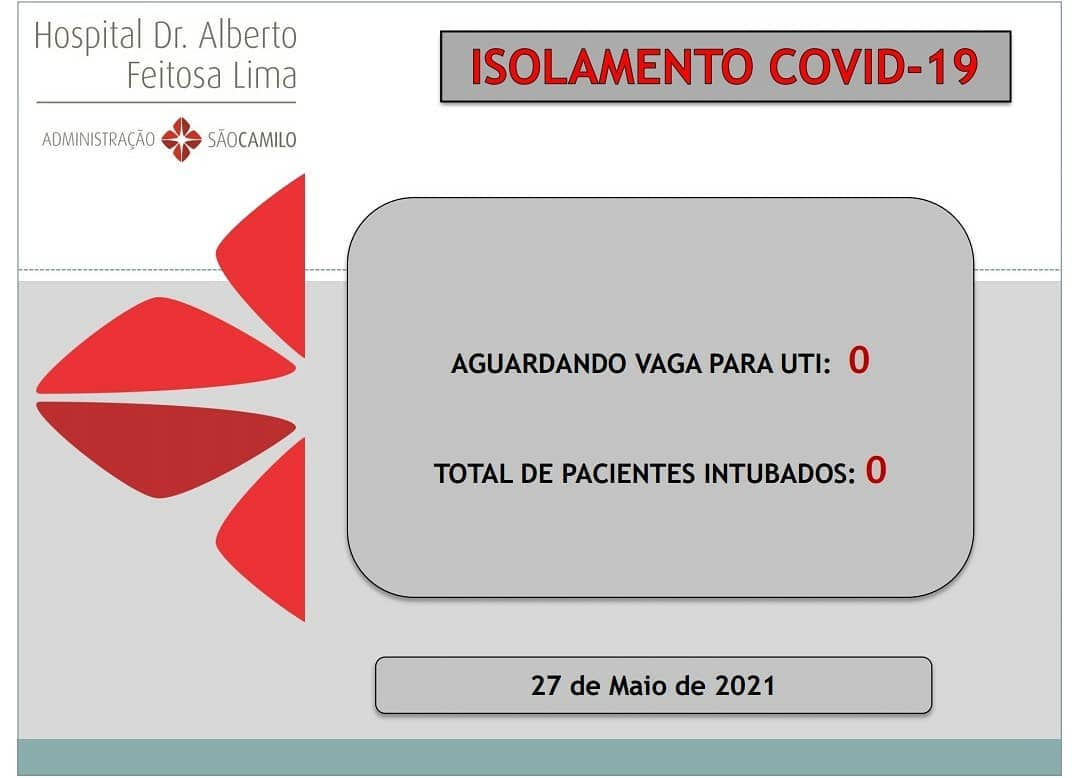 Hospital Dr. Alberto Feitosa Lima

ADMINISTRAÇÃO SÃOCAMILO

ISOLAMENTO COVID-19

AGUARDANDO VAGA PARA UTI: 0

TOTAL DE PACIENTES INTUBADOS: 0

27 de Maio de 2021